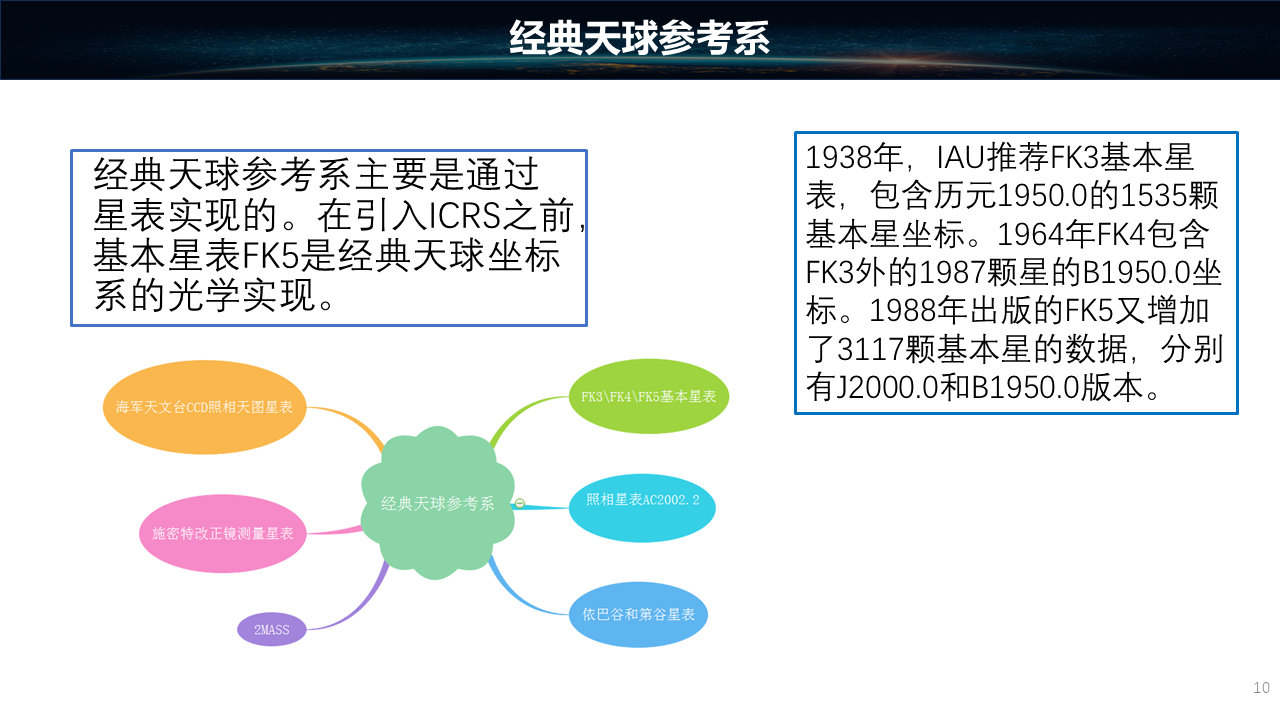 经典天球参考系

经典天球参考系主要是通过星表实现的。在引入ICRS之前，基本星表FK5是经典天球坐标系的光学实现。

1938年，IAU推荐FK3基本星表，包含历元1950.0的1535颗基本星坐标。1964年FK4包含FK3外的1987颗星的B1950.0坐标。1988年出版的FK5又增加了3117颗基本星的数据，分别有J2000.0和B1950.0版本。

海军天文台CCD照相天图星表

施密特改正镜测量星表

2MASS

经典天球参考系

FK3\FK4\FK5基本星表

照相星表AC2002.2

依巴谷和第谷星表

10